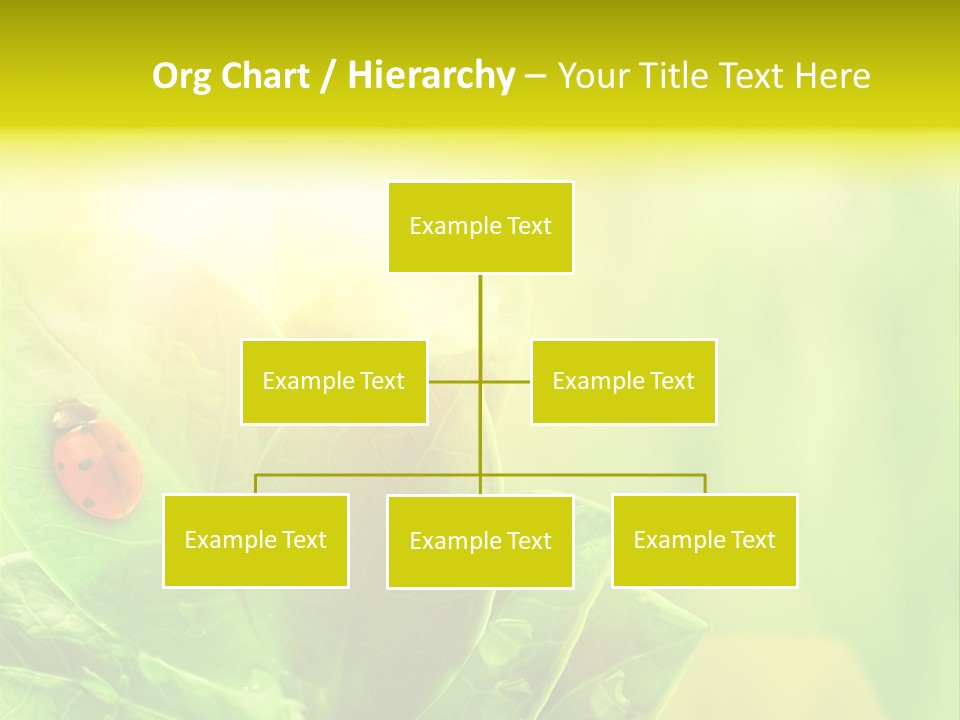 Org Chart / Hierarchy – Your Title Text Here

Example Text

Example Text

Example Text

Example Text

Example Text

Example Text